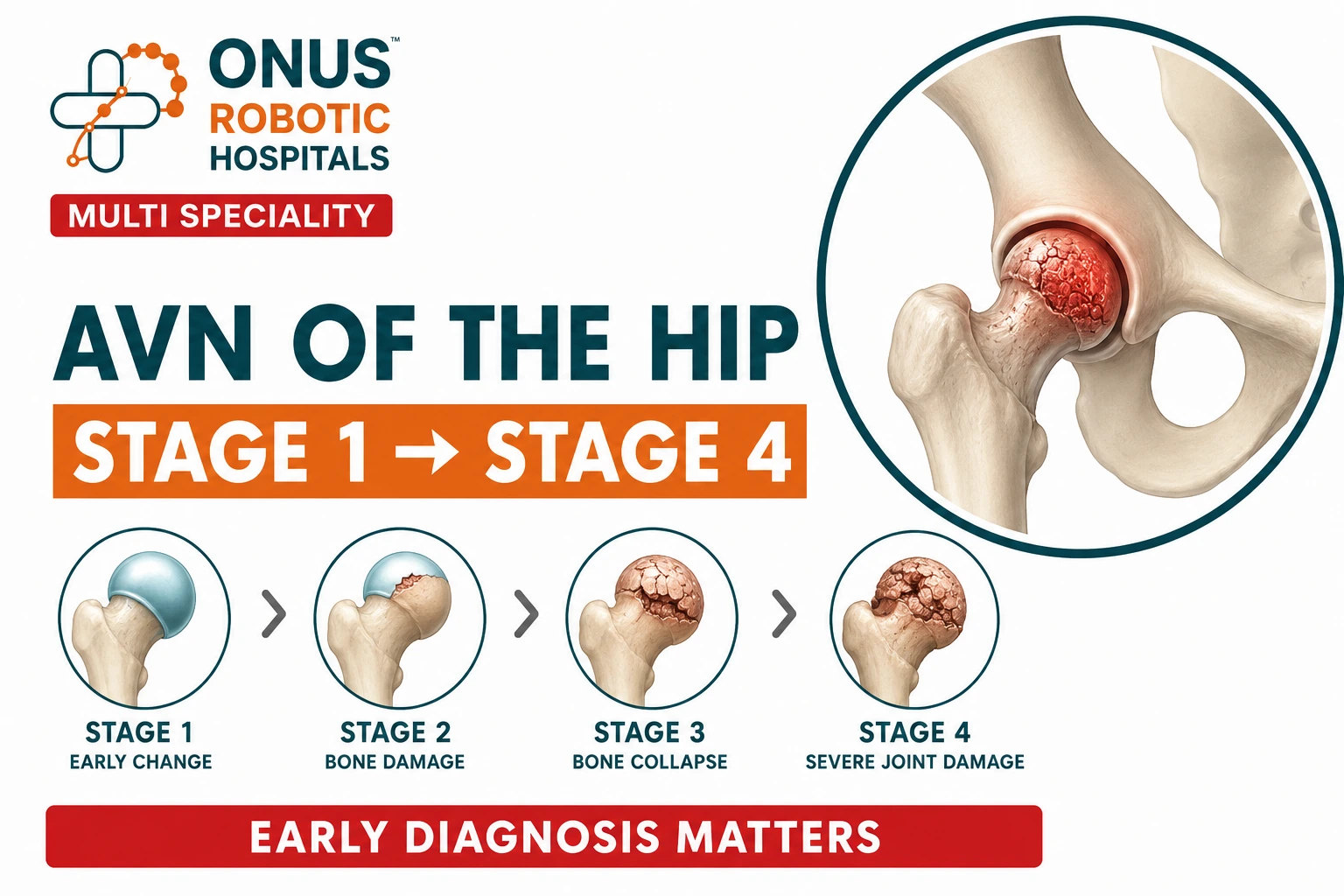 ONUS™
ROBOTIC
HOSPITALS
MULTI SPECIALITY

AVN OF THE HIP
STAGE 1 → STAGE 4

STAGE 1
EARLY CHANGE

STAGE 2
BONE DAMAGE

STAGE 3
BONE COLLAPSE

STAGE 4
SEVERE JOINT DAMAGE

EARLY DIAGNOSIS MATTERS